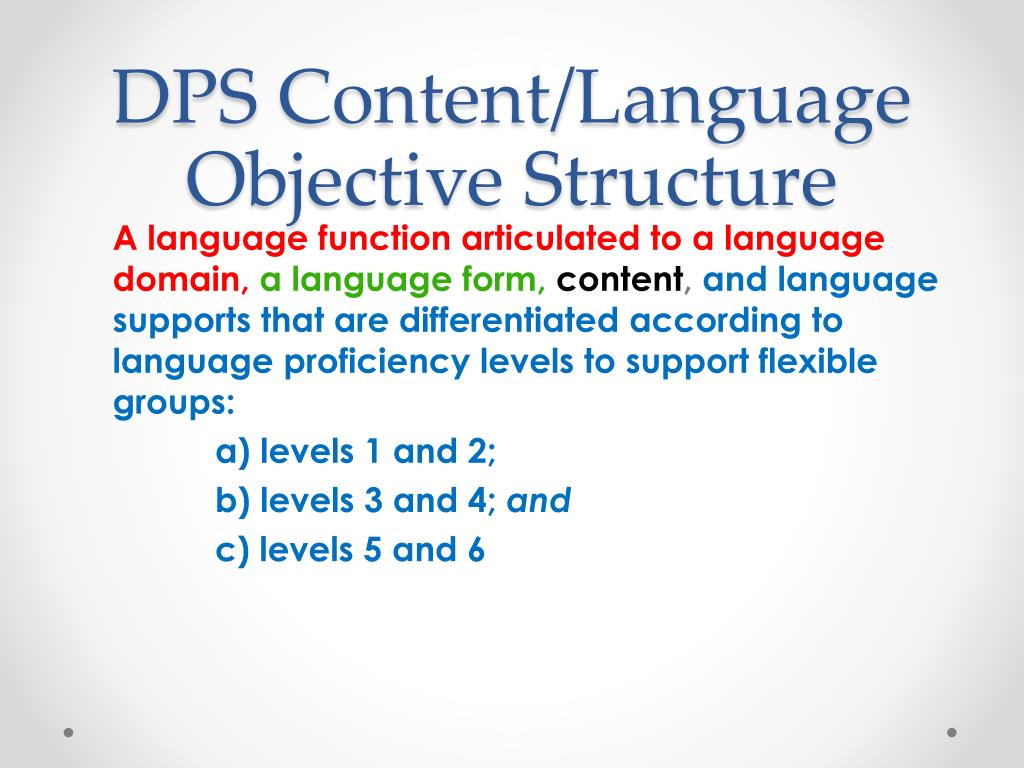 DPS Content/Language Objective Structure

A language function articulated to a language domain, a language form, content, and language supports that are differentiated according to language proficiency levels to support flexible groups:

a) levels 1 and 2;

b) levels 3 and 4; and

c) levels 5 and 6